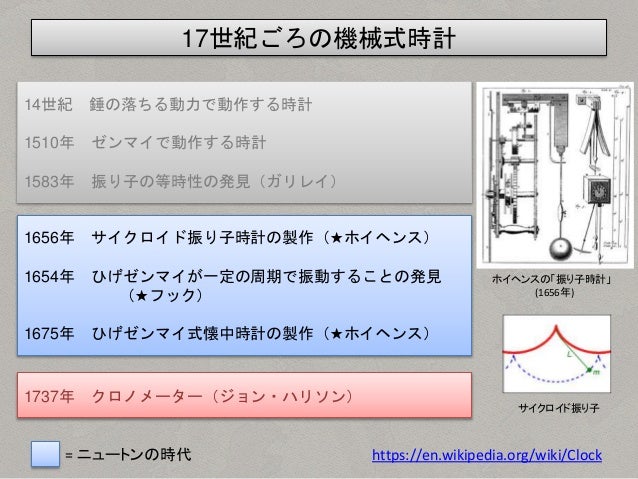 17世紀ごろの機械式時計

14世紀　錘の落ちる動力で動作する時計

1510年　ゼンマイで動作する時計

1583年　振り子の等時性の発見（ガリレイ）

1656年　サイクロイド振り子時計の製作（★ホイヘンス）

1654年　ひげゼンマイが一定の周期で振動することの発見（★フック）

1675年　ひげゼンマイ式懐中時計の製作（★ホイヘンス）

1737年　クロノメーター（ジョン・ハリソン）

ホイヘンスの「振り子時計」(1656年)

L

m

サイクロイド振り子

= ニュートンの時代

https://en.wikipedia.org/wiki/Clock